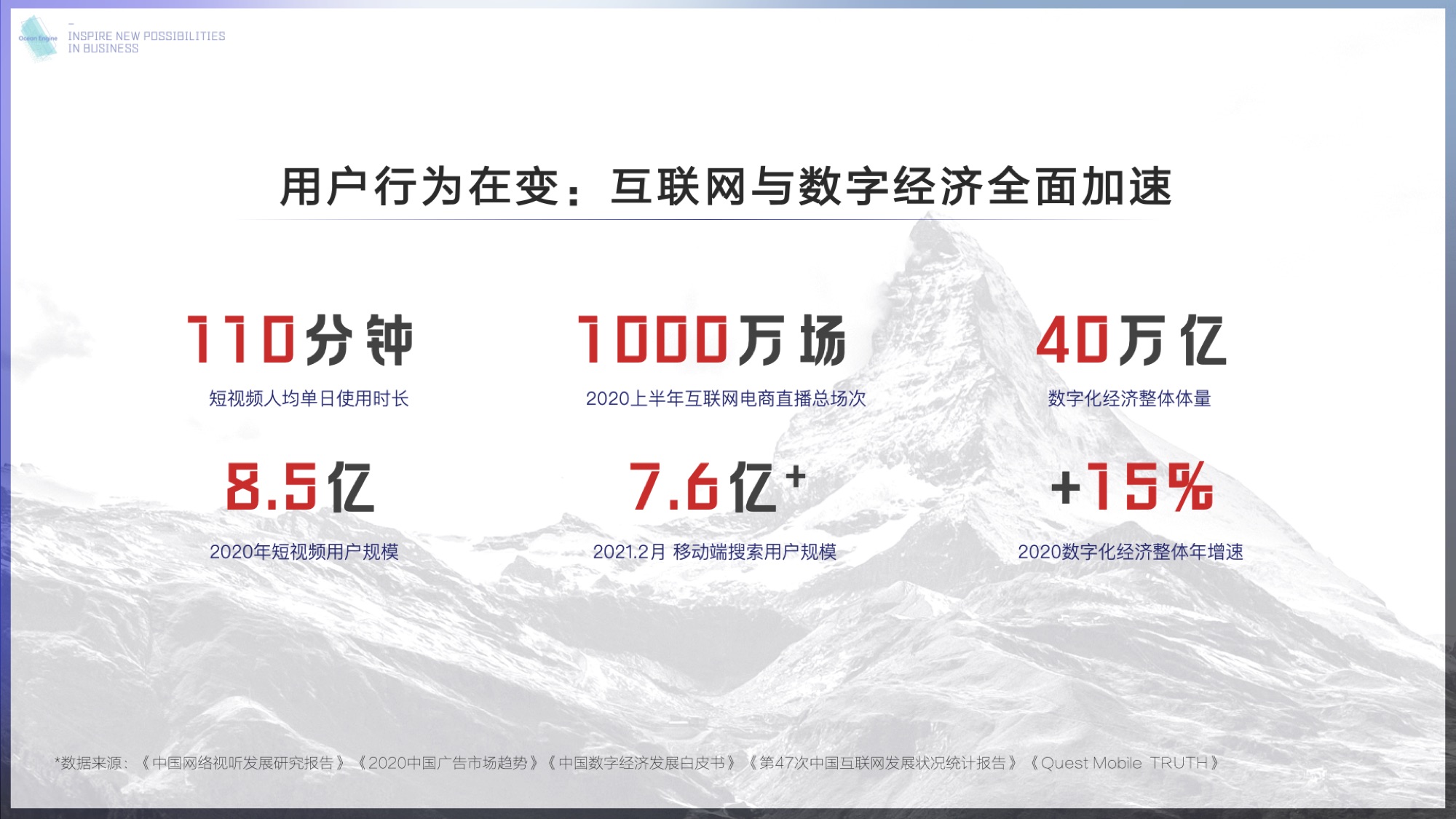 Ocean Engine

INSPIRE NEW POSSIBILITIES
IN BUSINESS

用户行为在变：互联网与数字经济全面加速

110分钟
短视频人均单日使用时长

1000万场
2020上半年互联网电商直播总场次

40万亿
数字化经济整体体量

8.5亿
2020年短视频用户规模

7.6亿+
2021.2月 移动端搜索用户规模

+15%
2020数字化经济整体年增速

*数据来源：《中国网络视听发展研究报告》《2020中国广告市场趋势》《中国数字经济发展白皮书》《第47次中国互联网发展状况统计报告》《Quest Mobile TRUTH》